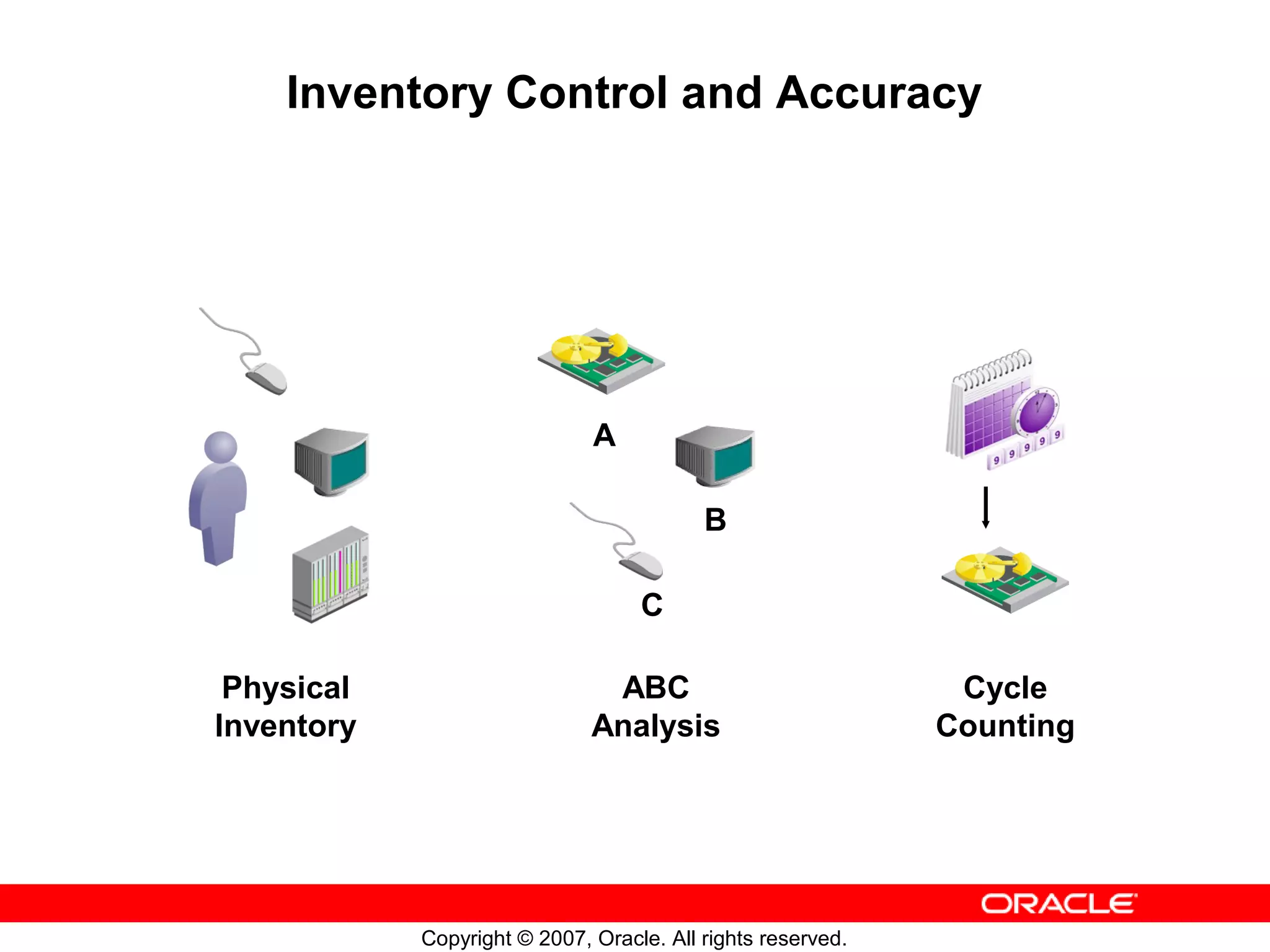 Inventory Control and Accuracy

A

B

C

9 9 9 9 9

Physical Inventory

ABC Analysis

Cycle Counting

ORACLE

Copyright © 2007, Oracle. All rights reserved.